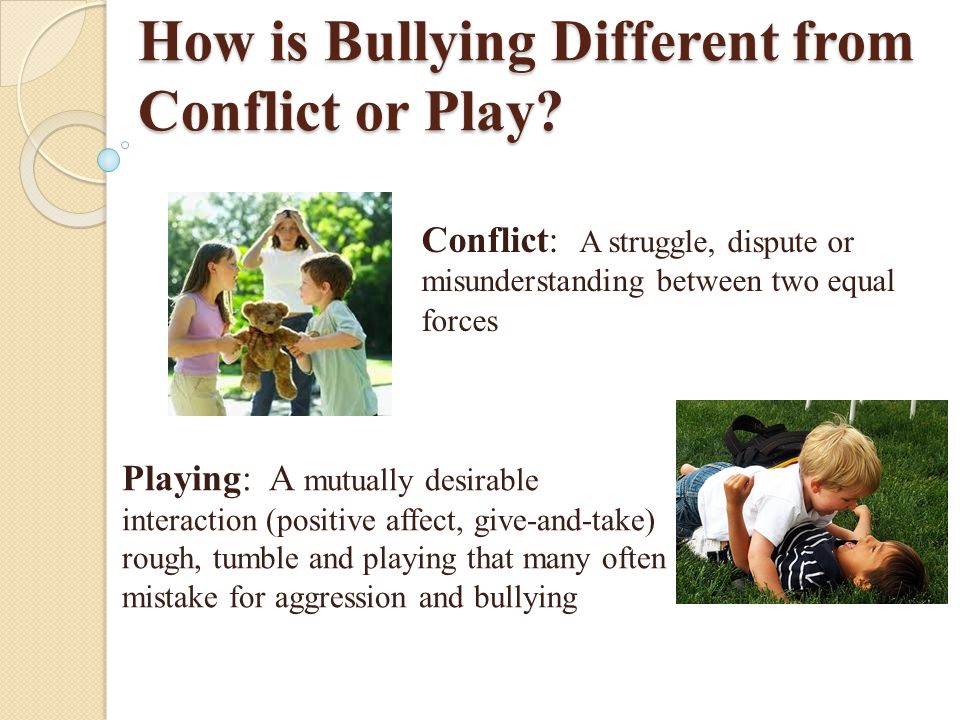 How is Bullying Different from Conflict or Play?

Conflict: A struggle, dispute or misunderstanding between two equal forces

Playing: A mutually desirable interaction (positive affect, give-and-take) rough, tumble and playing that many often mistake for aggression and bullying